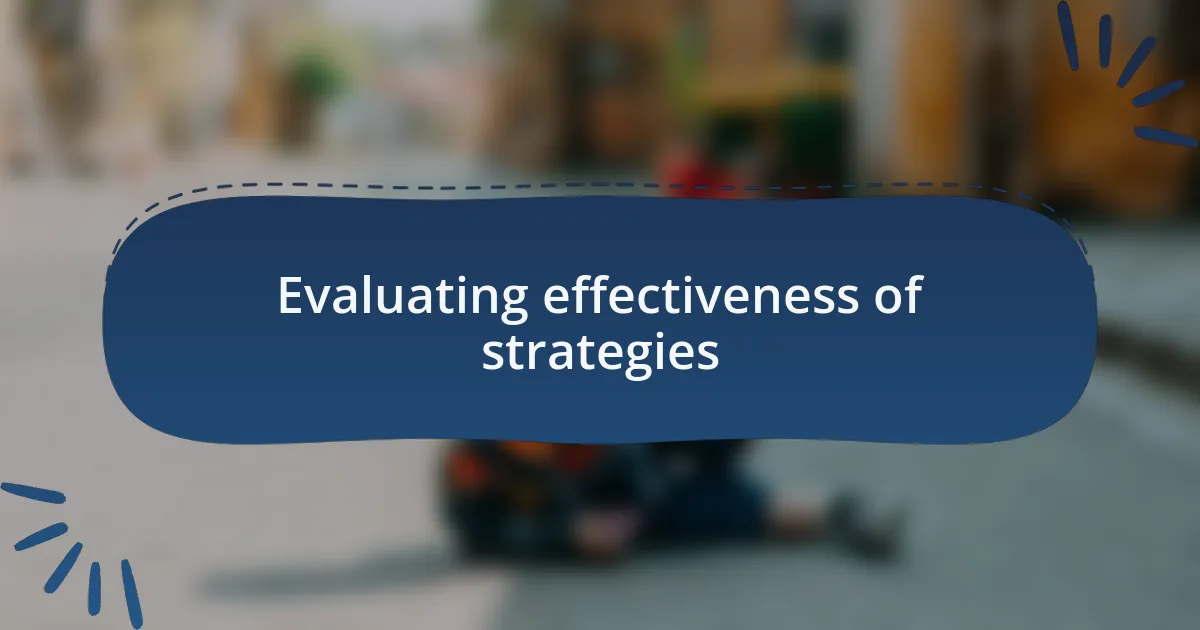 Evaluating effectiveness of strategies